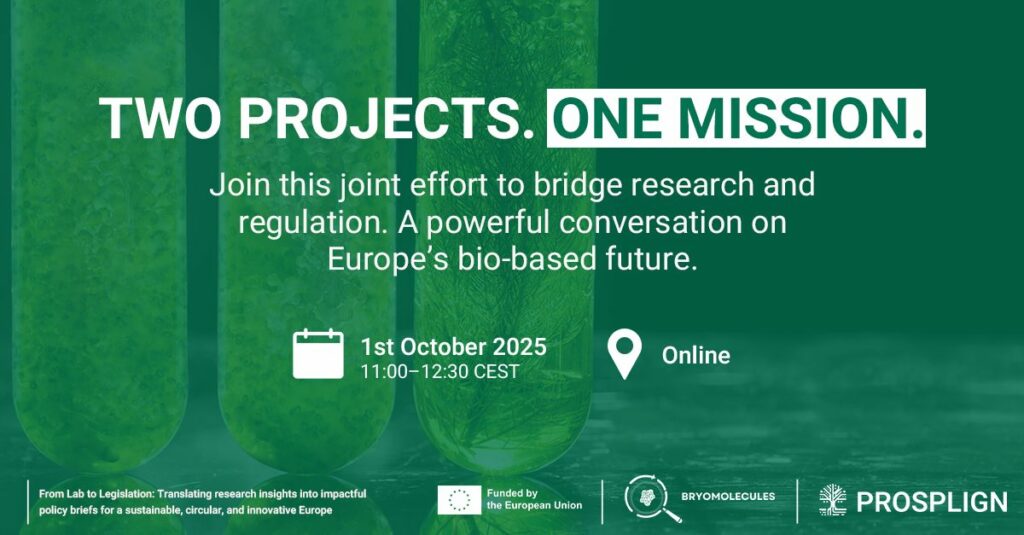 TWO PROJECTS. ONE MISSION.

Join this joint effort to bridge research and regulation. A powerful conversation on Europe's bio-based future.

1st October 2025
11:00–12:30 CEST

Online

From Lab to Legislation: Translating research insights into impactful policy briefs for a sustainable, circular, and innovative Europe

Funded by the European Union

BRYOMOLECULES

PROSPLIGN